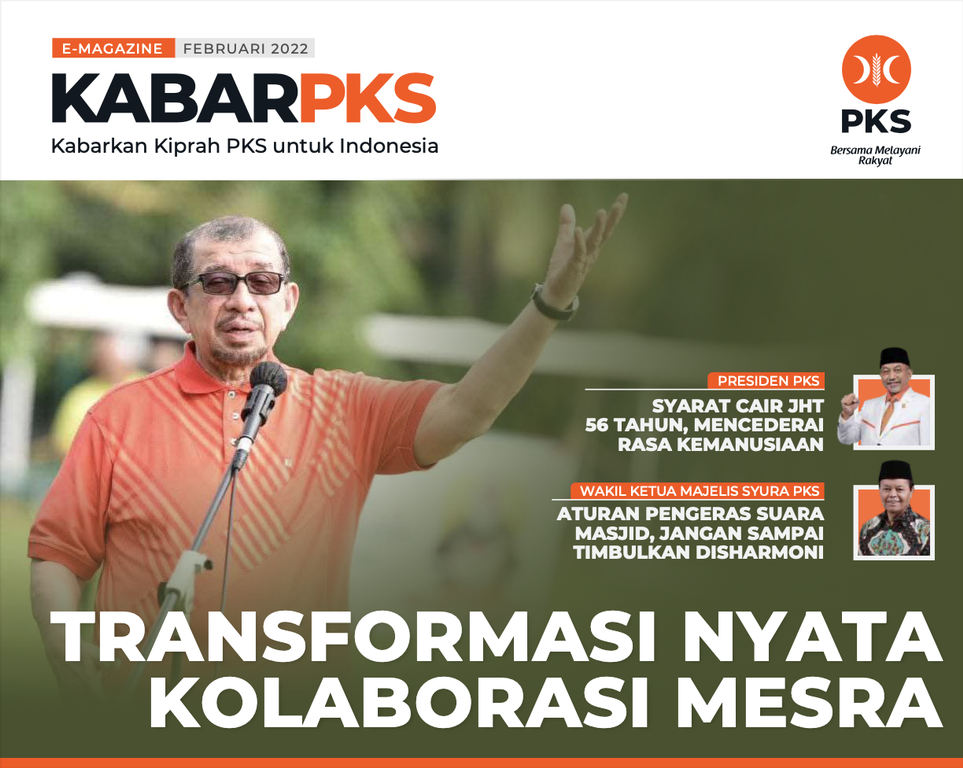 E-MAGAZINE FEBRUARI 2022

KABARPKS

Kabarkan Kiprah PKS untuk Indonesia

PKS

Bersama Melayani Rakyat

PRESIDEN PKS

SYARAT CAIR JHT 56 TAHUN, MENCEDERAI RASA KEMANUSIAAN

WAKIL KETUA MAJELIS SYURA PKS

ATURAN PENGERAS SUARA MASJID, JANGAN SAMPAI TIMBULKAN DISHARMONI

TRANSFORMASI NYATA KOLABORASI MESRA